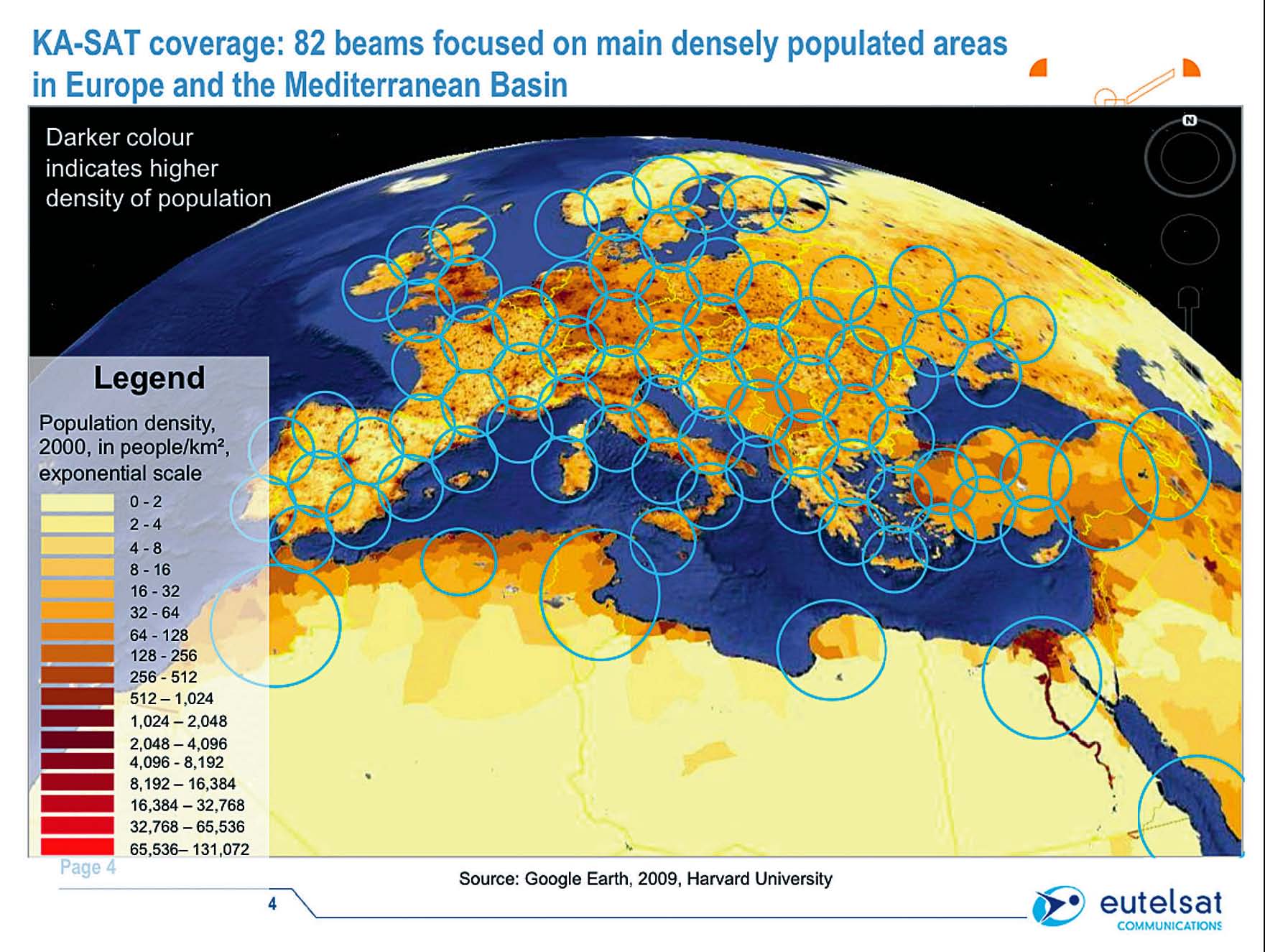 KA-SAT coverage: 82 beams focused on main densely populated areas in Europe and the Mediterranean Basin

Darker colour indicates higher density of population

N

Legend

Population density, 2000, in people/km², exponential scale

0 - 2
2 - 4
4 - 8
8 - 16
16 - 32
32 - 64
64 - 128
128 - 256
256 - 512
512 – 1,024
1,024 – 2,048
2,048 – 4,096
4,096 - 8,192
8,192 – 16,384
16,384 – 32,768
32,768 – 65,536
65,536– 131,072

Page 4

Source: Google Earth, 2009, Harvard University

4

eutelsat
COMMUNICATIONS